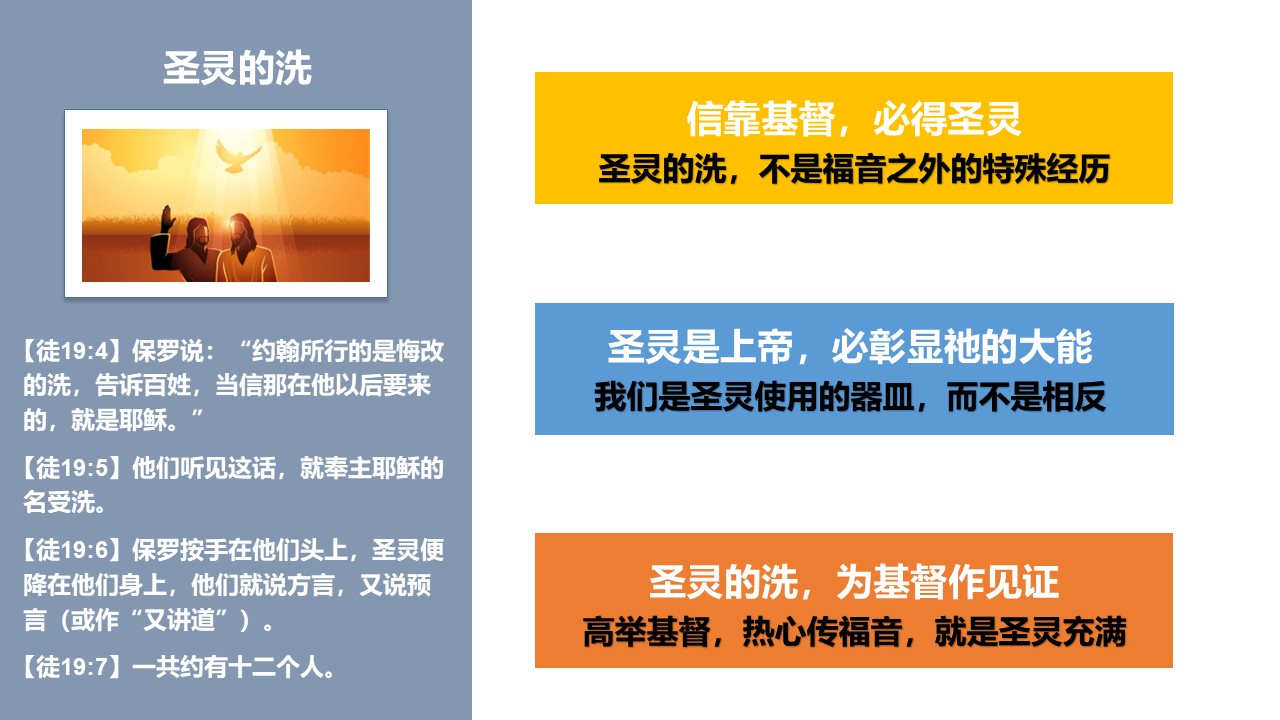 圣灵的洗

【徒19:4】保罗说：“约翰所行的是悔改的洗，告诉百姓，当信那在他以后要来的，就是耶稣。”

【徒19:5】他们听见这话，就奉主耶稣的名受洗。

【徒19:6】保罗按手在他们头上，圣灵便降在他们身上，他们就说方言，又说预言（或作“又讲道”）。

【徒19:7】一共约有十二个人。

信靠基督，必得圣灵
圣灵的洗，不是福音之外的特殊经历

圣灵是上帝，必彰显祂的大能
我们是圣灵使用的器皿，而不是相反

圣灵的洗，为基督作见证
高举基督，热心传福音，就是圣灵充满